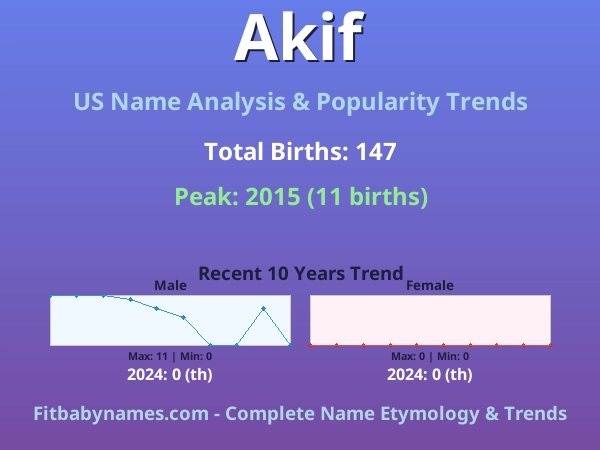 Akif

US Name Analysis & Popularity Trends

Total Births: 147

Peak: 2015 (11 births)

Recent 10 Years Trend

Male

Max: 11 | Min: 0

2024: 0 (th)

Female

Max: 0 | Min: 0

2024: 0 (th)

Fitbabynames.com - Complete Name Etymology & Trends